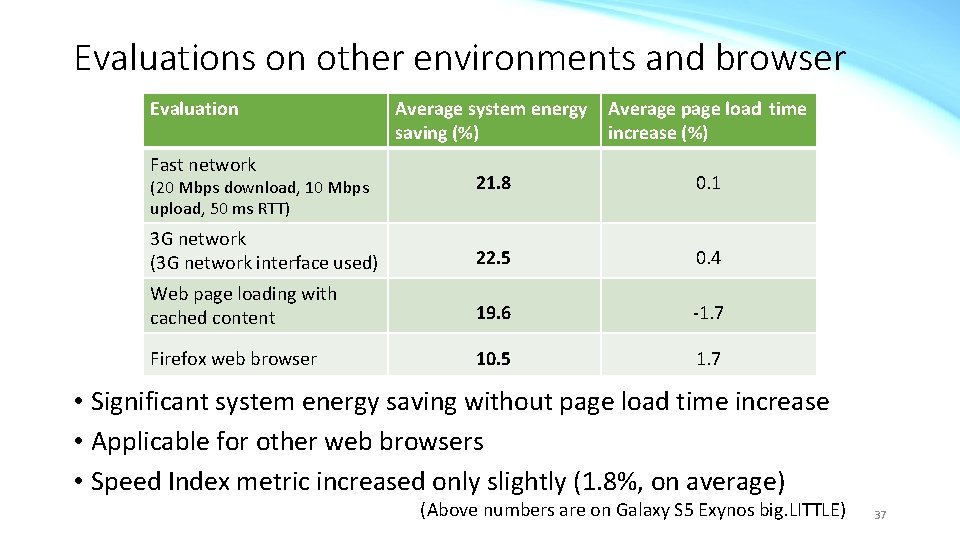 Evaluations on other environments and browser

| Evaluation | Average system energy saving (%) | Average page load time increase (%) |
|---|---|---|
| Fast network (20 Mbps download, 10 Mbps upload, 50 ms RTT) | 21.8 | 0.1 |
| 3G network (3G network interface used) | 22.5 | 0.4 |
| Web page loading with cached content | 19.6 | -1.7 |
| Firefox web browser | 10.5 | 1.7 |

• Significant system energy saving without page load time increase
• Applicable for other web browsers
• Speed Index metric increased only slightly (1.8%, on average)

(Above numbers are on Galaxy S5 Exynos big.LITTLE)

37